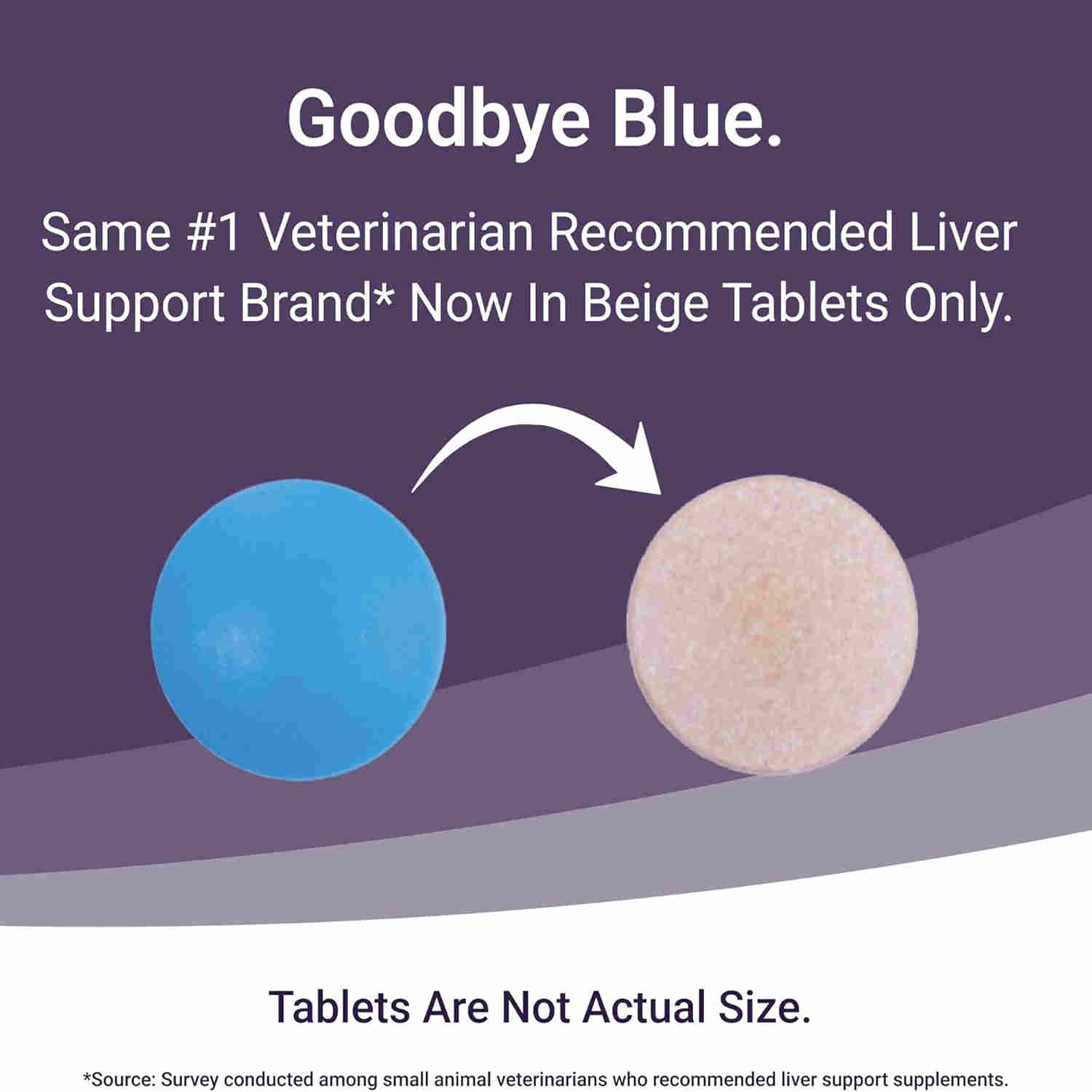 Goodbye Blue.

Same #1 Veterinarian Recommended Liver Support Brand* Now In Beige Tablets Only.

Tablets Are Not Actual Size.

*Source: Survey conducted among small animal veterinarians who recommended liver support supplements.